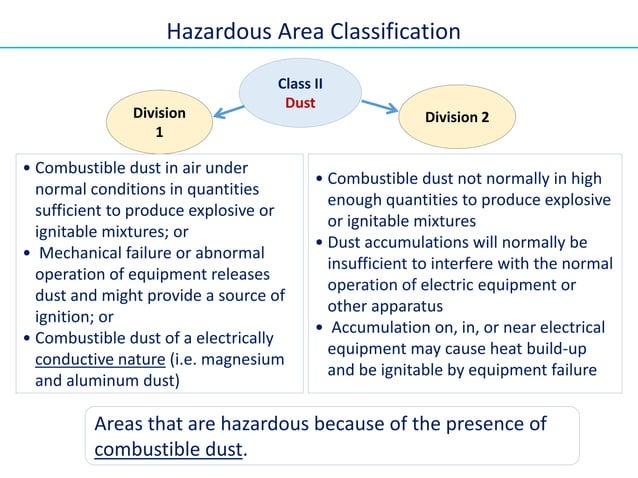 Hazardous Area Classification

Class II
Dust

Division 1

Division 2

• Combustible dust in air under normal conditions in quantities sufficient to produce explosive or ignitable mixtures; or
• Mechanical failure or abnormal operation of equipment releases dust and might provide a source of ignition; or
• Combustible dust of a electrically conductive nature (i.e. magnesium and aluminum dust)

• Combustible dust not normally in high enough quantities to produce explosive or ignitable mixtures
• Dust accumulations will normally be insufficient to interfere with the normal operation of electric equipment or other apparatus
• Accumulation on, in, or near electrical equipment may cause heat build-up and be ignitable by equipment failure

Areas that are hazardous because of the presence of combustible dust.